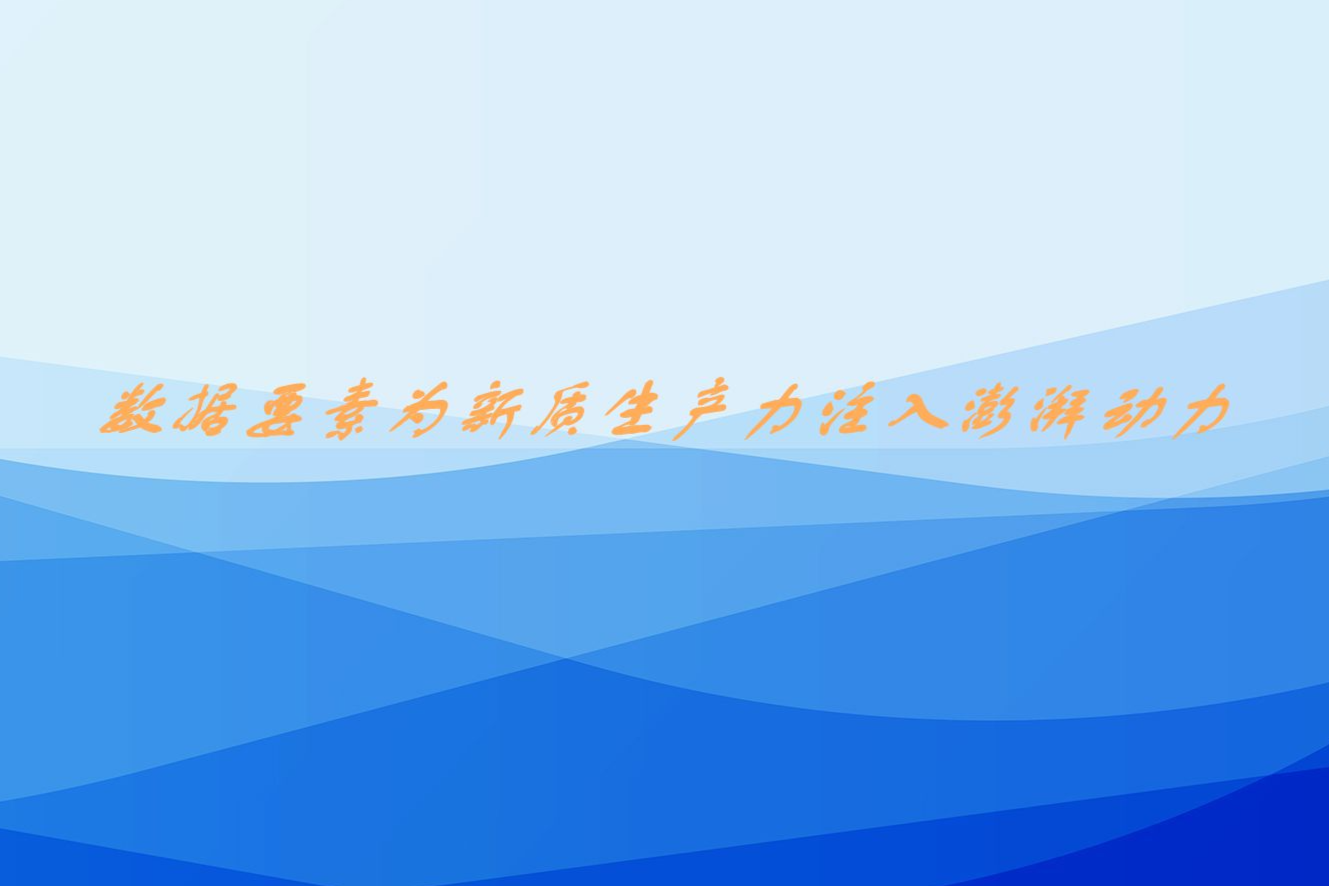 数据要素为新质生产力注入澎湃动力